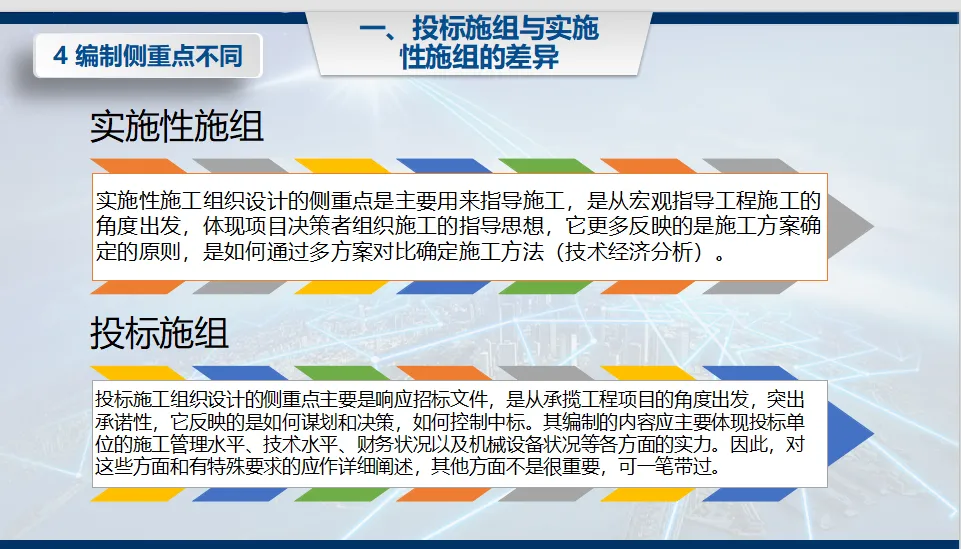 4 编制侧重点不同

一、投标施组与实施性施组的差异

实施性施组

实施性施工组织设计的侧重点是主要用来指导施工，是从宏观指导工程施工的角度出发，体现项目决策者组织施工的指导思想，它更多反映的是施工方案确定的原则，是如何通过多方案对比确定施工方法（技术经济分析）。

投标施组

投标施工组织设计的侧重点主要是响应招标文件，是从承揽工程项目的角度出发，突出承诺性，它反映的是如何谋划和决策，如何控制中标。其编制的内容应主要体现投标单位的施工管理水平、技术水平、财务状况以及机械设备状况等各方面的实力。因此，对这些方面和有特殊要求的应作详细阐述，其他方面不是很重要，可一笔带过。